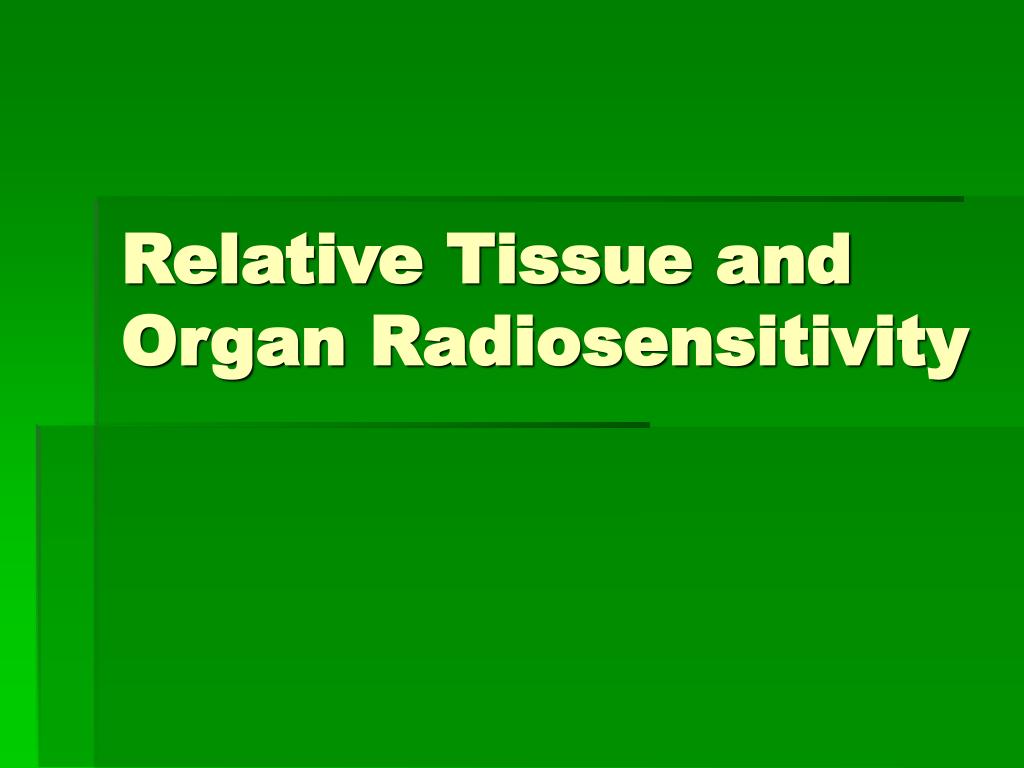 Relative Tissue and Organ Radiosensitivity